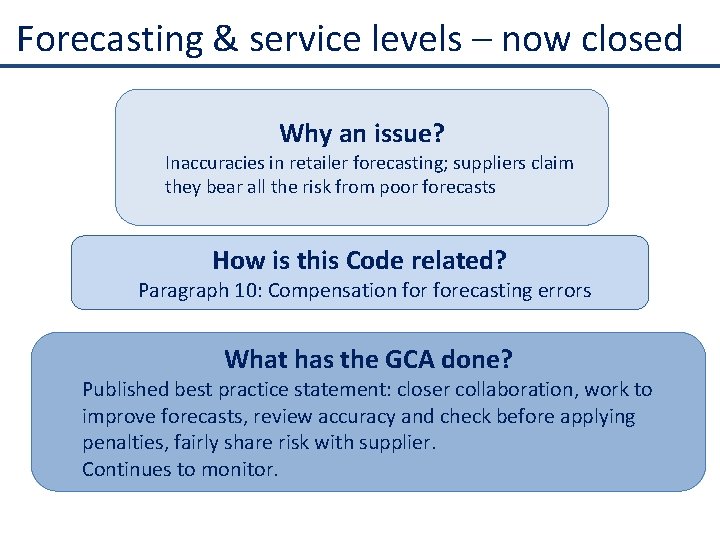 Forecasting & service levels – now closed

Why an issue?

Inaccuracies in retailer forecasting; suppliers claim they bear all the risk from poor forecasts

How is this Code related?

Paragraph 10: Compensation for forecasting errors

What has the GCA done?

Published best practice statement: closer collaboration, work to improve forecasts, review accuracy and check before applying penalties, fairly share risk with supplier.
Continues to monitor.